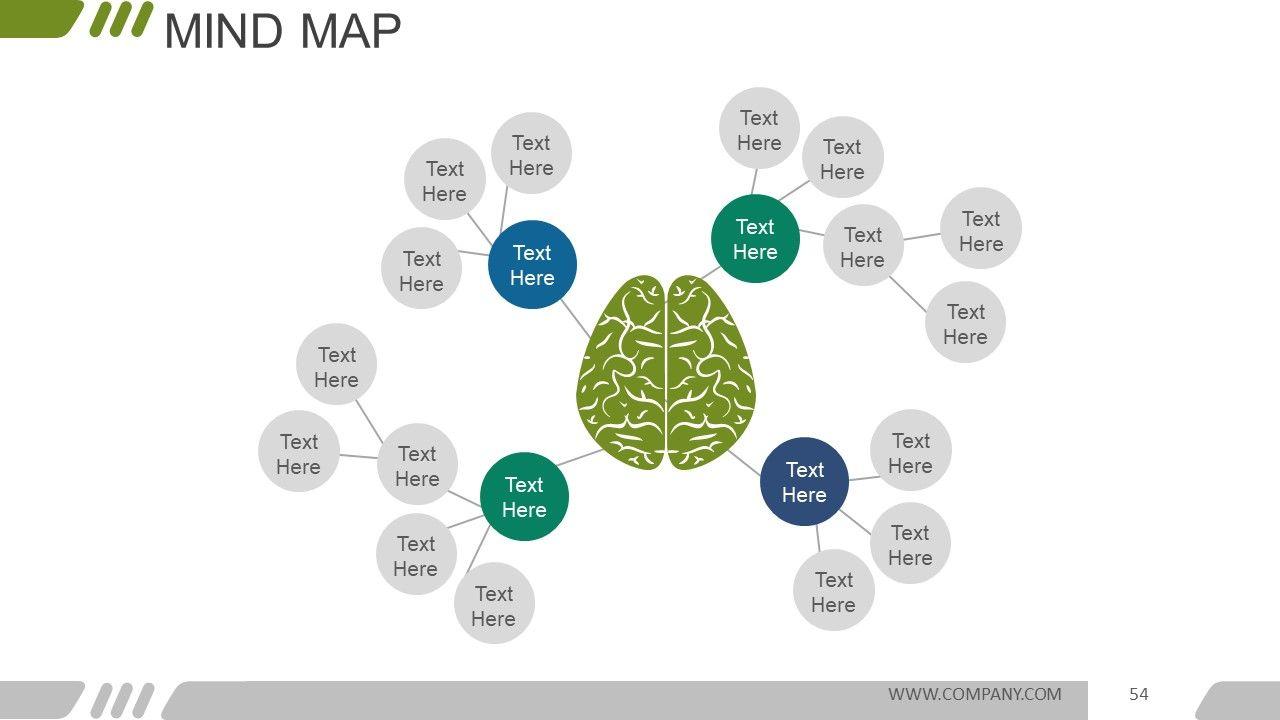 MIND MAP

Text Here

Text Here

Text Here

Text Here

Text Here

Text Here

Text Here

Text Here

Text Here

Text Here

Text Here

Text Here

Text Here

Text Here

Text Here

Text Here

Text Here

Text Here

Text Here

Text Here

Text Here

WWW.COMPANY.COM

54